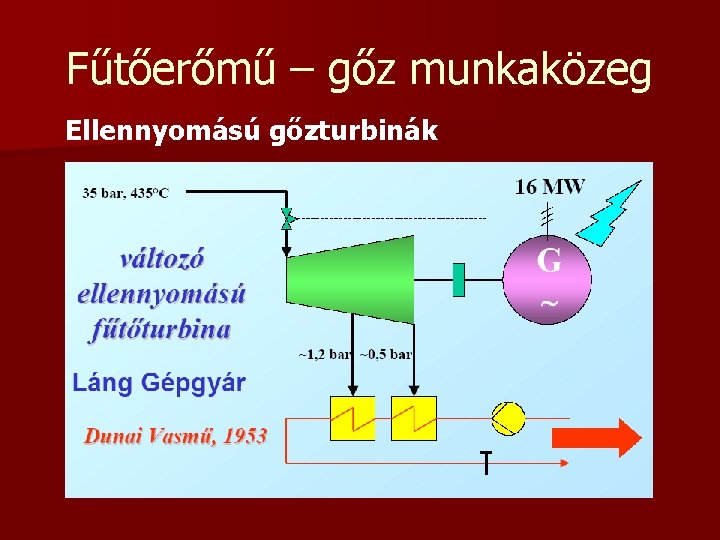 Fűtőerőmű – gőz munkaközeg

Ellennyomású gőzturbinák

35 bar, 435°C

16 MW

változó ellennyomású fűtőturbina

G
~

~1,2 bar ~0,5 bar

Láng Gépgyár

Dunai Vasmű, 1953